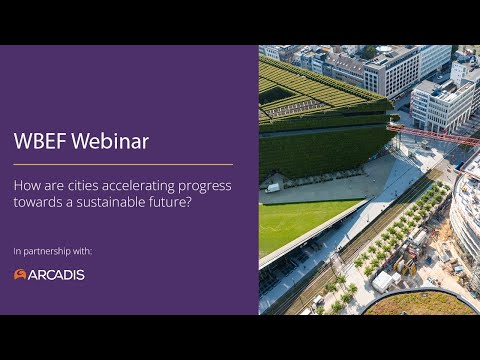 WBEF Webinar

How are cities accelerating progress towards a sustainable future?

In partnership with:

ARCADIS